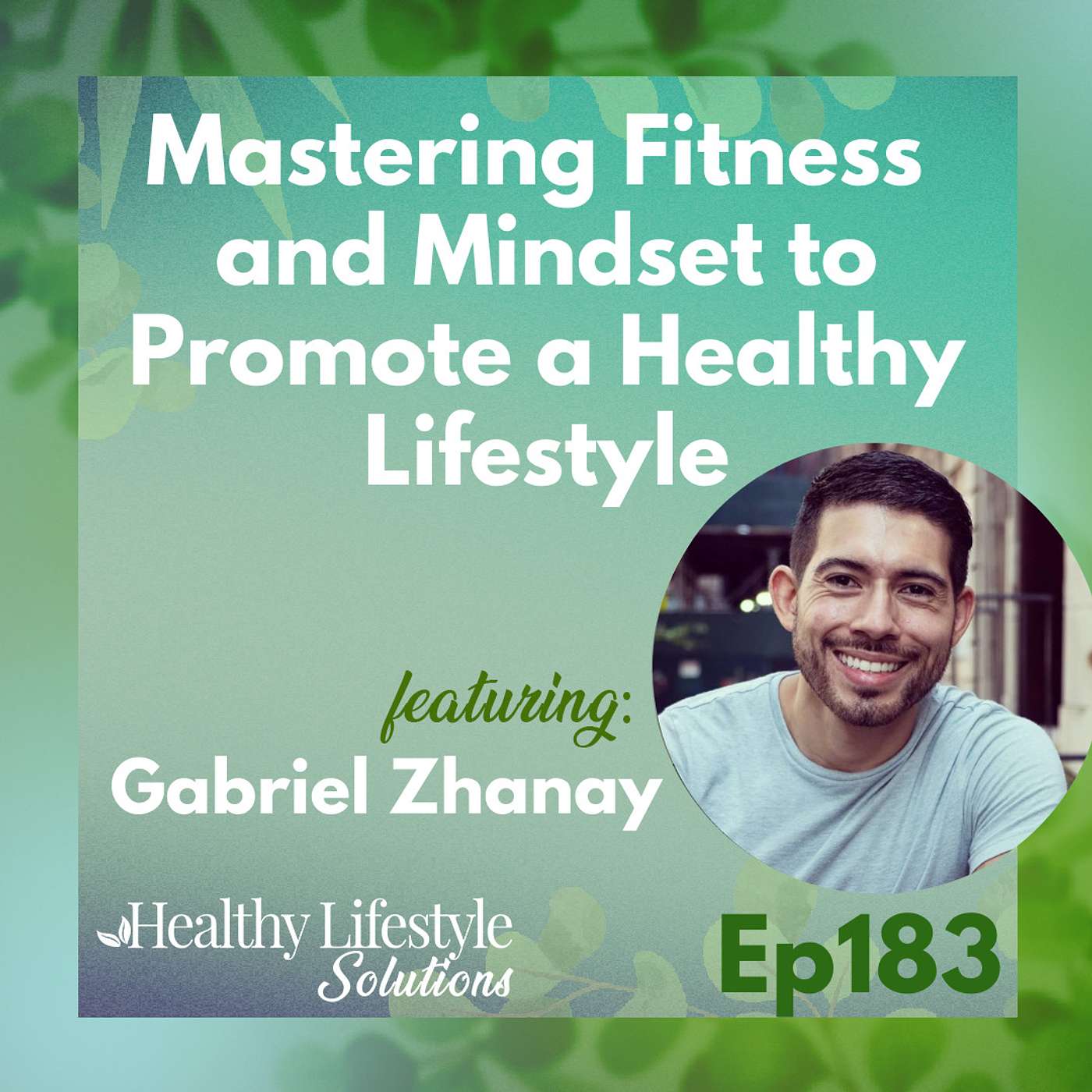 Mastering Fitness and Mindset to Promote a Healthy Lifestyle

featuring:
Gabriel Zhanay

Healthy Lifestyle Solutions

Ep183